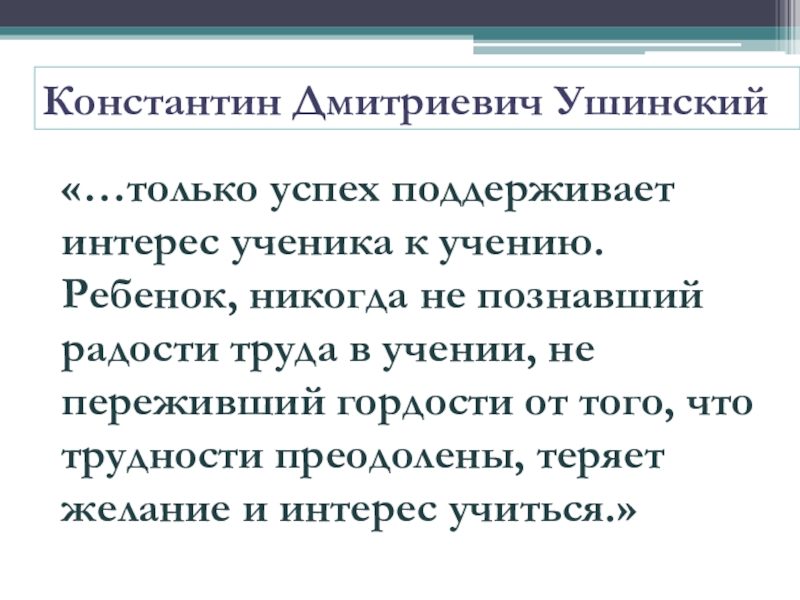 Константин Дмитриевич Ушинский

«…только успех поддерживает интерес ученика к учению. Ребенок, никогда не познавший радости труда в учении, не переживший гордости от того, что трудности преодолены, теряет желание и интерес учиться.»